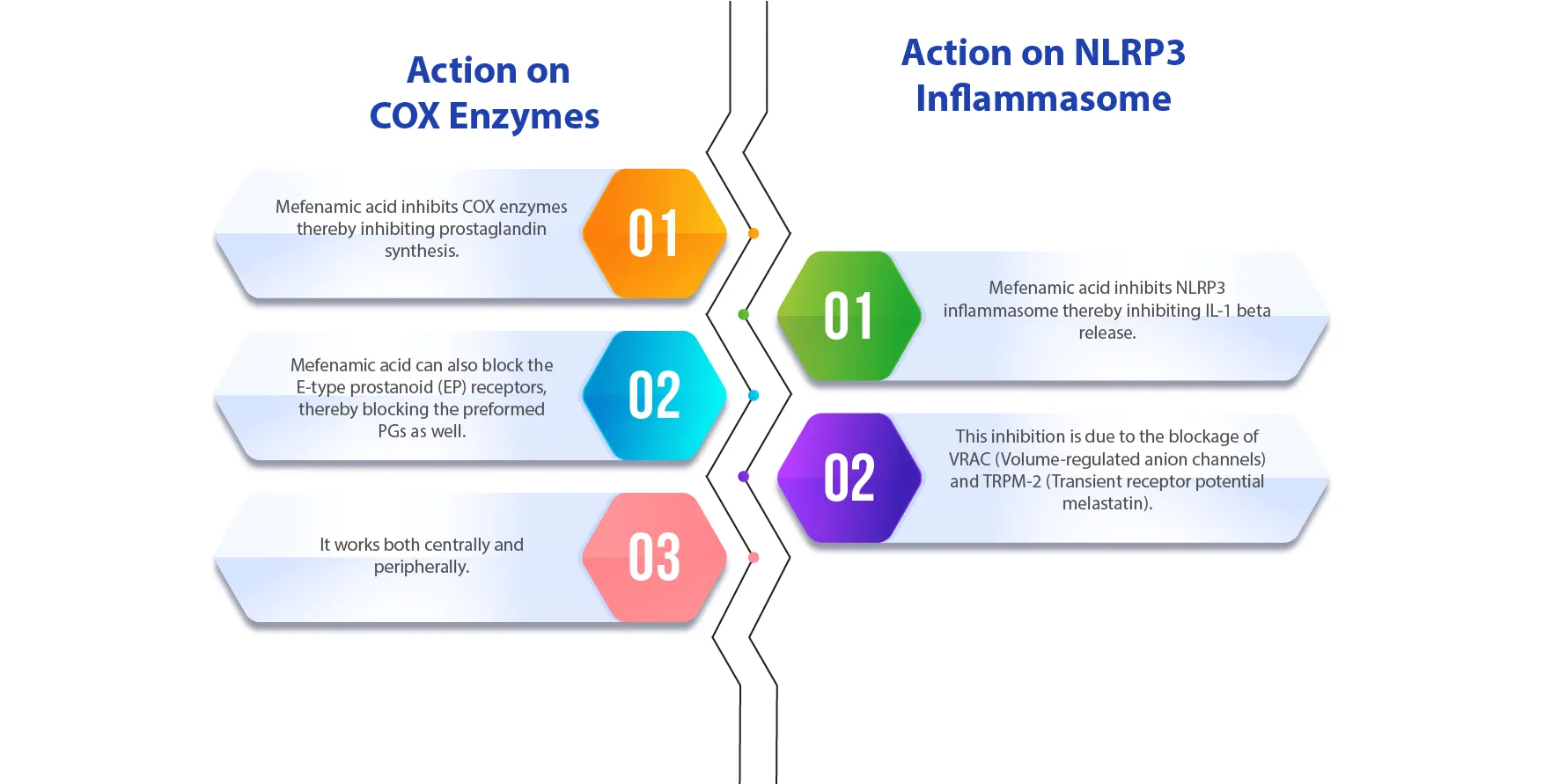 Action on COX Enzymes

Mefenamic acid inhibits COX enzymes thereby inhibiting prostaglandin synthesis.

01

Mefenamic acid can also block the E-type prostanoid (EP) receptors, thereby blocking the preformed PGs as well.

02

It works both centrally and peripherally.

03

Action on NLRP3 Inflammasome

01

Mefenamic acid inhibits NLRP3 inflammasome thereby inhibiting IL-1 beta release.

02

This inhibition is due to the blockage of VRAC (Volume-regulated anion channels) and TRPM-2 (Transient receptor potential melastatin).